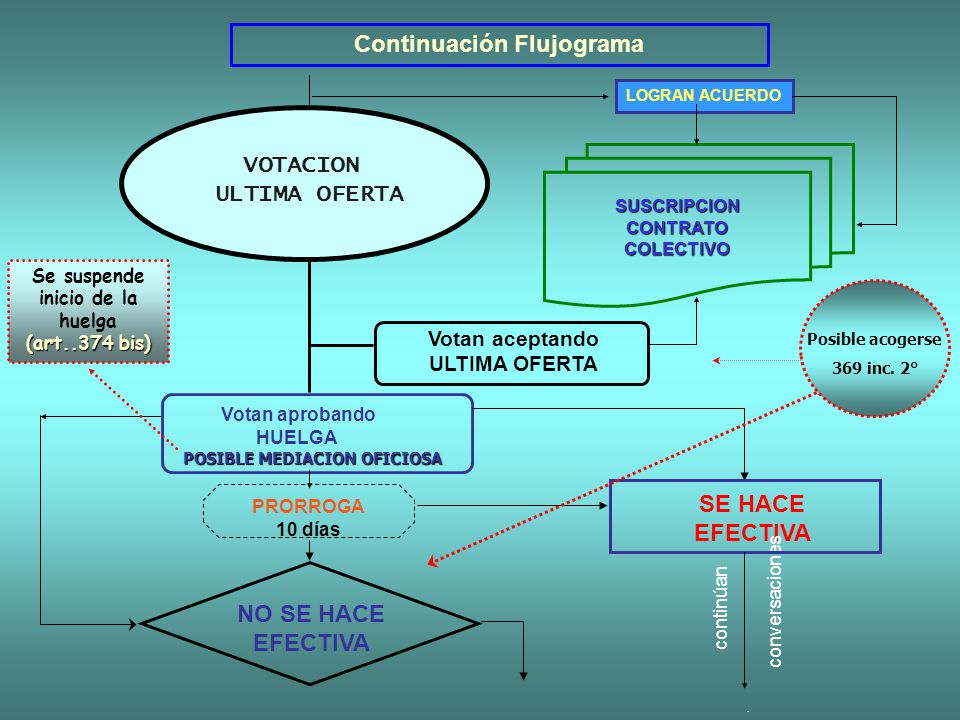 Continuación Flujograma

LOGRAN ACUERDO

VOTACION
ULTIMA OFERTA

SUSCRIPCION
CONTRATO
COLECTIVO

Se suspende inicio de la huelga
(art..374 bis)

Votan aceptando
ULTIMA OFERTA

Posible acogerse
369 inc. 2°

Votan aprobando
HUELGA
POSIBLE MEDIACION OFICIOSA

PRORROGA
10 días

SE HACE
EFECTIVA

NO SE HACE
EFECTIVA

continúan
conversaciones